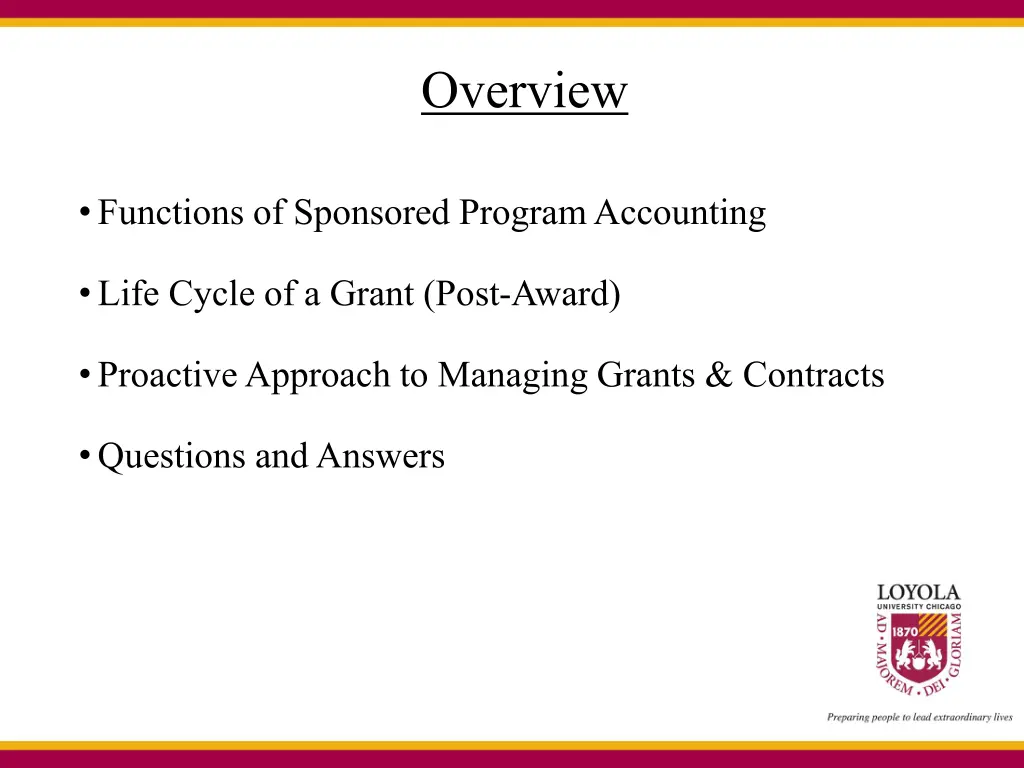 Overview

• Functions of Sponsored Program Accounting

• Life Cycle of a Grant (Post-Award)

• Proactive Approach to Managing Grants & Contracts

• Questions and Answers

LOYOLA
UNIVERSITY CHICAGO
1870
AD · MAJOREM · DEI · GLORIAM

Preparing people to lead extraordinary lives